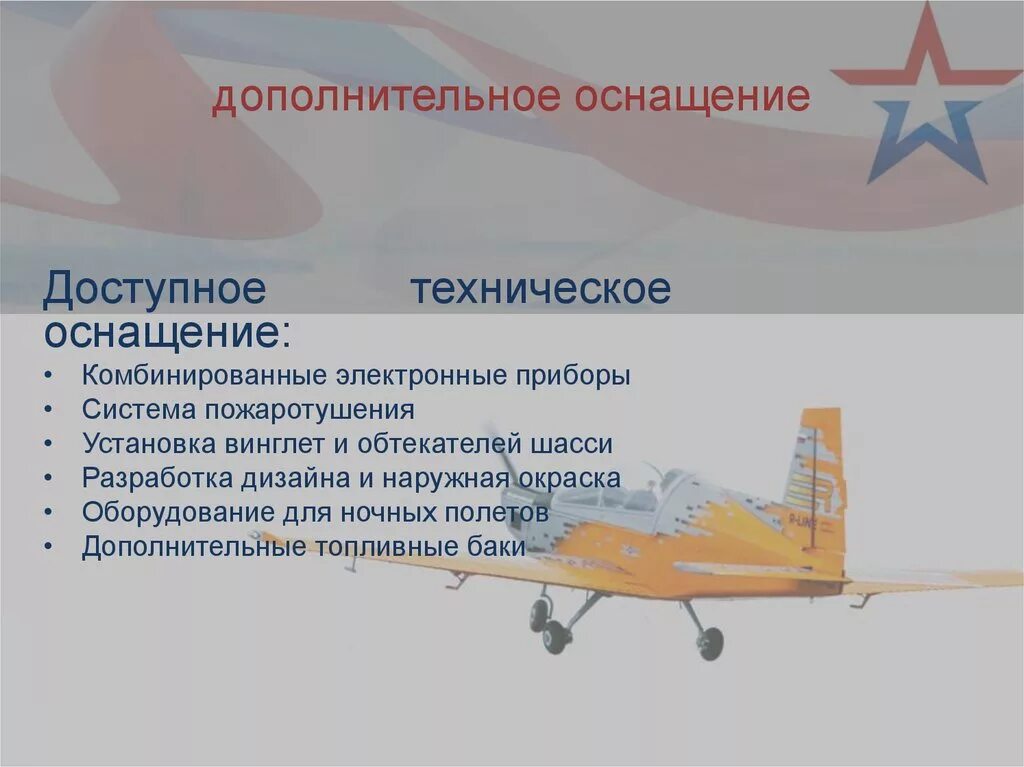 дополнительное оснащение

Доступное техническое оснащение:
• Комбинированные электронные приборы
• Система пожаротушения
• Установка винглет и обтекателей шасси
• Разработка дизайна и наружная окраска
• Оборудование для ночных полетов
• Дополнительные топливные баки